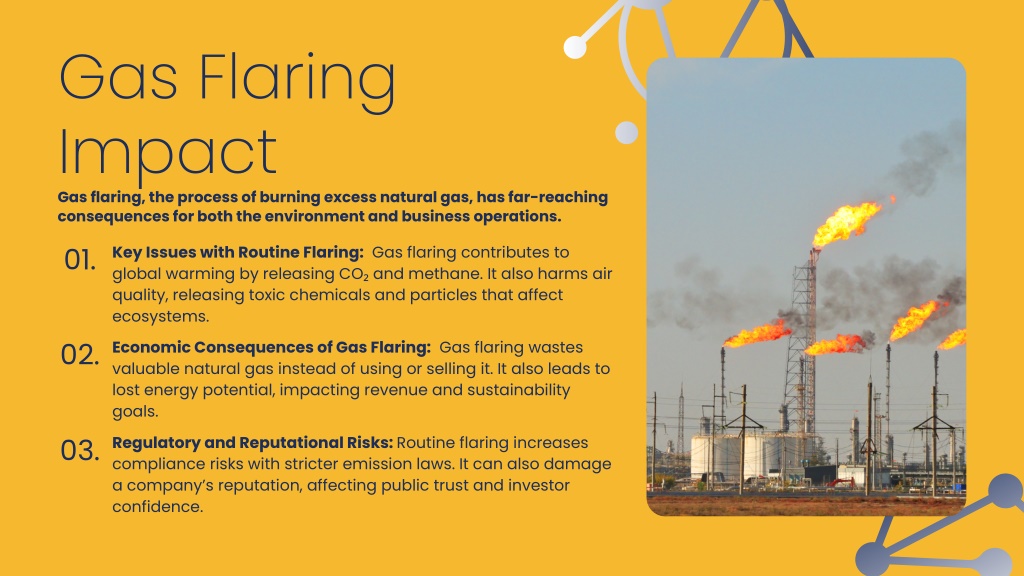 Gas Flaring Impact

Gas flaring, the process of burning excess natural gas, has far-reaching consequences for both the environment and business operations.

01. Key Issues with Routine Flaring: Gas flaring contributes to global warming by releasing $CO_2$ and methane. It also harms air quality, releasing toxic chemicals and particles that affect ecosystems.

02. Economic Consequences of Gas Flaring: Gas flaring wastes valuable natural gas instead of using or selling it. It also leads to lost energy potential, impacting revenue and sustainability goals.

03. Regulatory and Reputational Risks: Routine flaring increases compliance risks with stricter emission laws. It can also damage a company's reputation, affecting public trust and investor confidence.